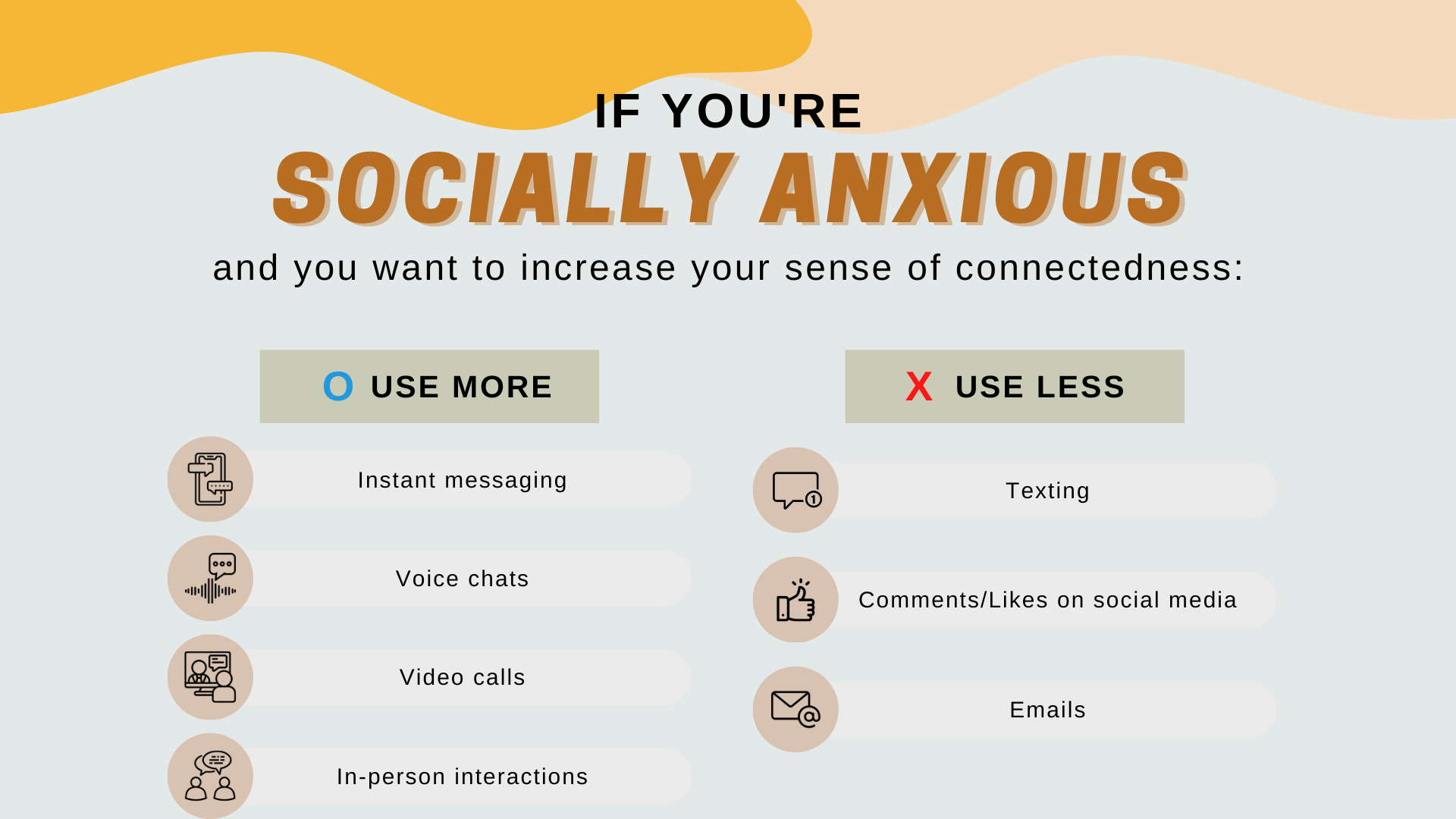 IF YOU'RE
SOCIALLY ANXIOUS
and you want to increase your sense of connectedness:

O USE MORE

Instant messaging

Voice chats

Video calls

In-person interactions

X USE LESS

Texting

Comments/Likes on social media

Emails